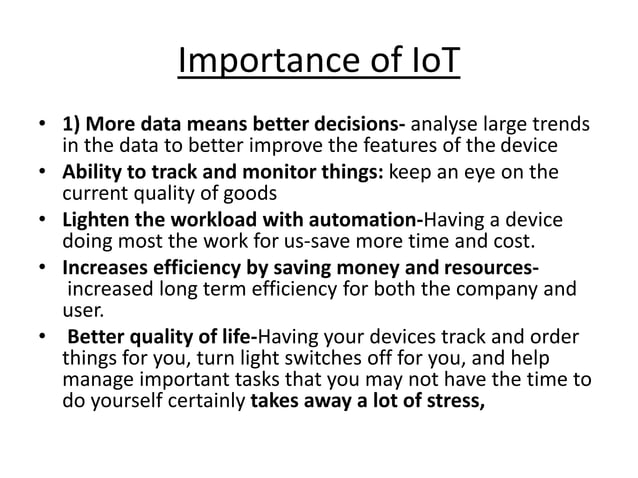 Importance of IoT

• 1) More data means better decisions- analyse large trends in the data to better improve the features of the device
• Ability to track and monitor things: keep an eye on the current quality of goods
• Lighten the workload with automation-Having a device doing most the work for us-save more time and cost.
• Increases efficiency by saving money and resources- increased long term efficiency for both the company and user.
• Better quality of life-Having your devices track and order things for you, turn light switches off for you, and help manage important tasks that you may not have the time to do yourself certainly takes away a lot of stress,